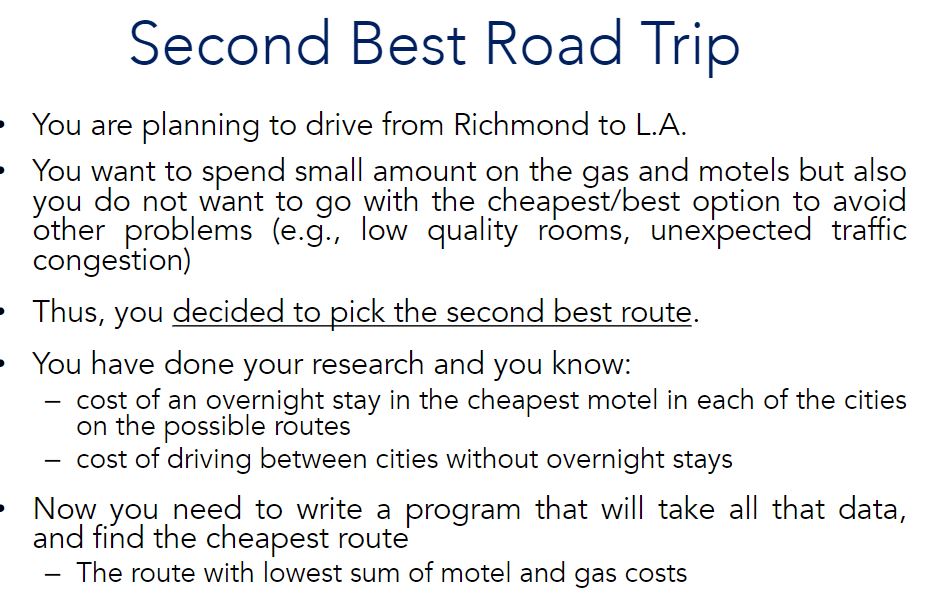 Second Best Road Trip

• You are planning to drive from Richmond to L.A.

• You want to spend small amount on the gas and motels but also you do not want to go with the cheapest/best option to avoid other problems (e.g., low quality rooms, unexpected traffic congestion)

• Thus, you decided to pick the second best route.

• You have done your research and you know:
– cost of an overnight stay in the cheapest motel in each of the cities on the possible routes
– cost of driving between cities without overnight stays

• Now you need to write a program that will take all that data, and find the cheapest route
– The route with lowest sum of motel and gas costs